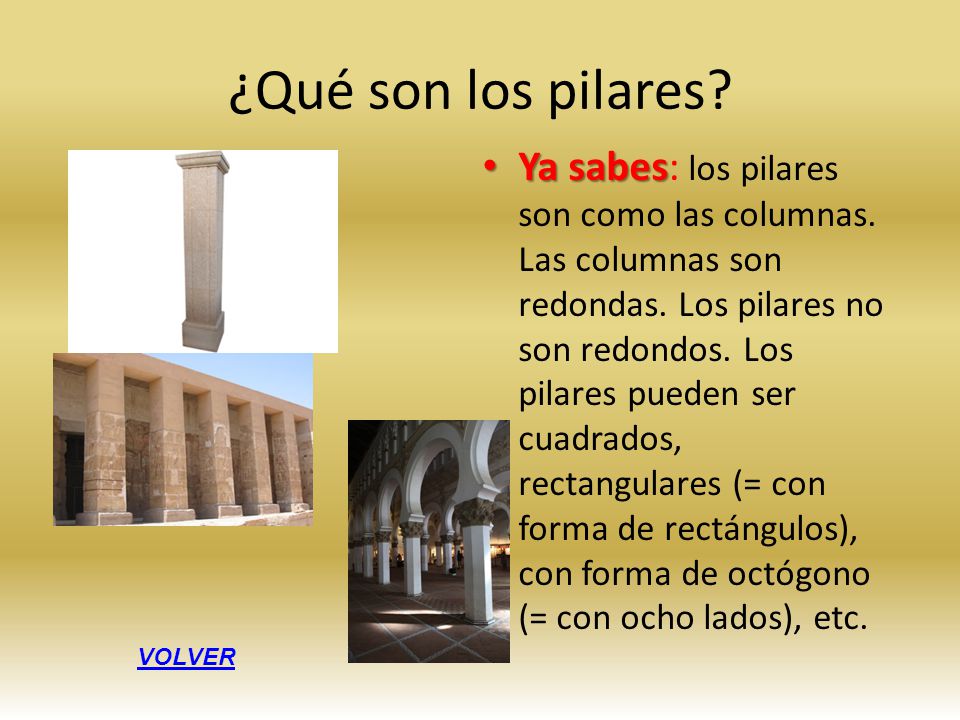 ¿Qué son los pilares?

• Ya sabes: los pilares son como las columnas. Las columnas son redondas. Los pilares no son redondos. Los pilares pueden ser cuadrados, rectangulares (= con forma de rectángulos), con forma de octógono (= con ocho lados), etc.

VOLVER